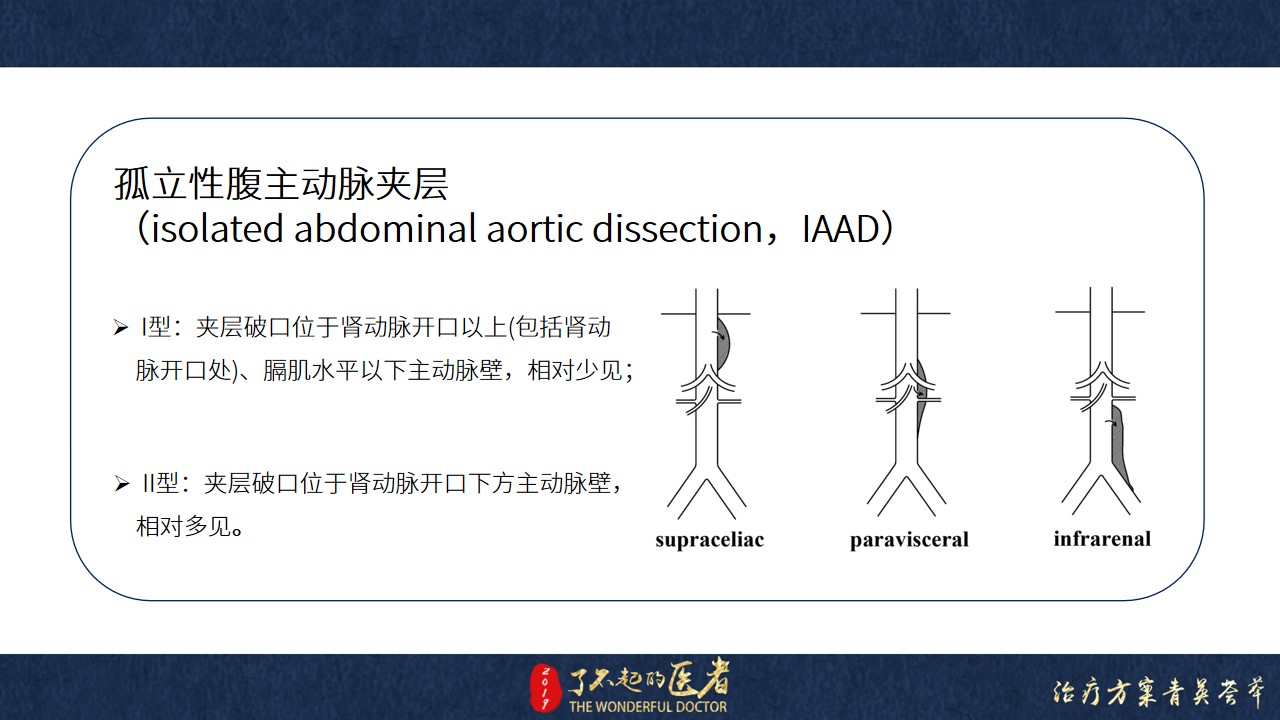 孤立性腹主动脉夹层
（isolated abdominal aortic dissection，IAAD）

➢ I型：夹层破口位于肾动脉开口以上(包括肾动脉开口处)、膈肌水平以下主动脉壁，相对少见；

➢ II型：夹层破口位于肾动脉开口下方主动脉壁，相对多见。

supraceliac

paravisceral

infrarenal

2017 了不起的医者
THE WONDERFUL DOCTOR

治疗方案青英荟萃